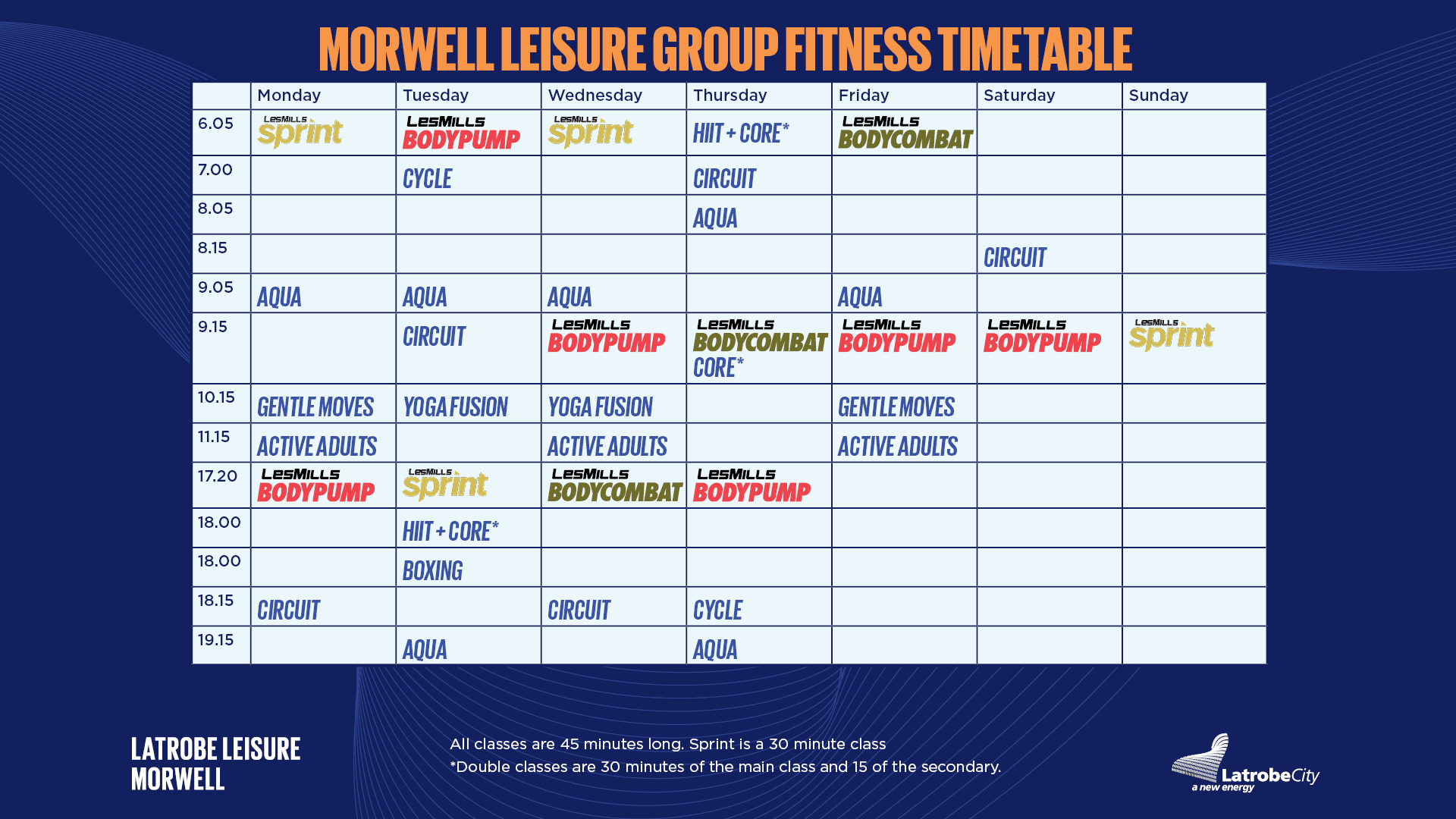 MORWELL LEISURE GROUP FITNESS TIMETABLE

| | Monday | Tuesday | Wednesday | Thursday | Friday | Saturday | Sunday |
|---|---|---|---|---|---|---|---|
| 6.05 | LesMills sprint | LesMills BODYPUMP | LesMills sprint | HIIT + CORE* | LesMills BODYCOMBAT | | |
| 7.00 | | CYCLE | | CIRCUIT | | | |
| 8.05 | | | | AQUA | | | |
| 8.15 | | | | | | CIRCUIT | |
| 9.05 | AQUA | AQUA | AQUA | | AQUA | | |
| 9.15 | | CIRCUIT | LesMills BODYPUMP | LesMills BODYCOMBAT CORE* | LesMills BODYPUMP | LesMills BODYPUMP | LesMills sprint |
| 10.15 | GENTLE MOVES | YOGA FUSION | YOGA FUSION | | GENTLE MOVES | | |
| 11.15 | ACTIVE ADULTS | | ACTIVE ADULTS | | ACTIVE ADULTS | | |
| 17.20 | LesMills BODYPUMP | LesMills sprint | LesMills BODYCOMBAT | LesMills BODYPUMP | | | |
| 18.00 | | HIIT + CORE* | | | | | |
| 18.00 | | BOXING | | | | | |
| 18.15 | CIRCUIT | | CIRCUIT | CYCLE | | | |
| 19.15 | | AQUA | | AQUA | | | |

LATROBE LEISURE
MORWELL

All classes are 45 minutes long. Sprint is a 30 minute class
*Double classes are 30 minutes of the main class and 15 of the secondary.

LatrobeCity
a new energy